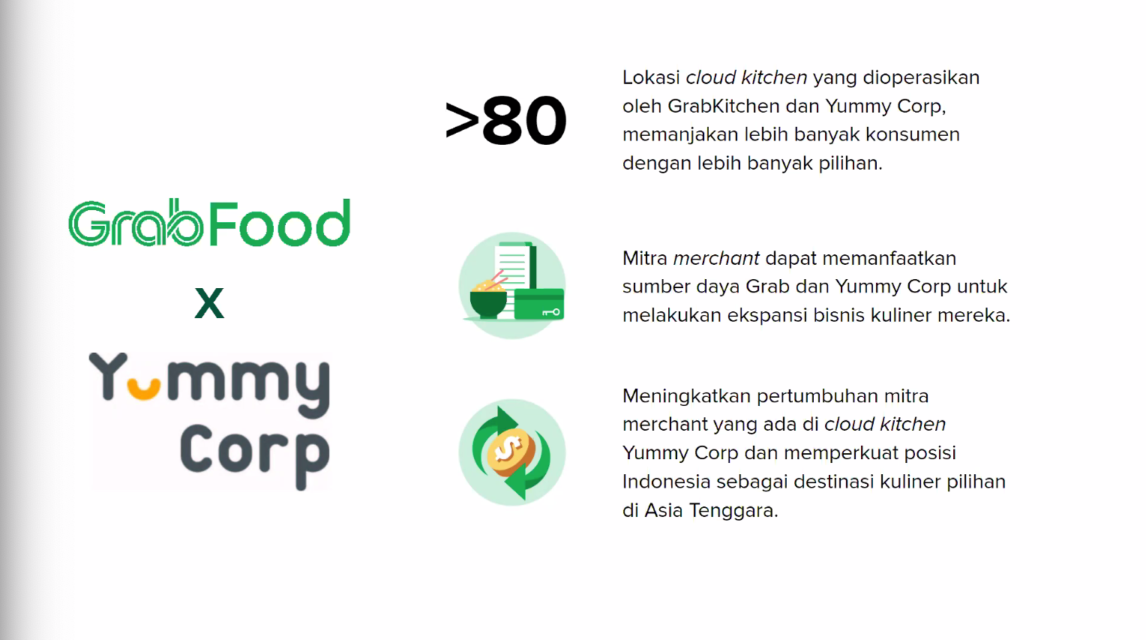 GrabFood

X

Yummy Corp

>80

Lokasi cloud kitchen yang dioperasikan oleh GrabKitchen dan Yummy Corp, memanjakan lebih banyak konsumen dengan lebih banyak pilihan.

Mitra merchant dapat memanfaatkan sumber daya Grab dan Yummy Corp untuk melakukan ekspansi bisnis kuliner mereka.

Meningkatkan pertumbuhan mitra merchant yang ada di cloud kitchen Yummy Corp dan memperkuat posisi Indonesia sebagai destinasi kuliner pilihan di Asia Tenggara.